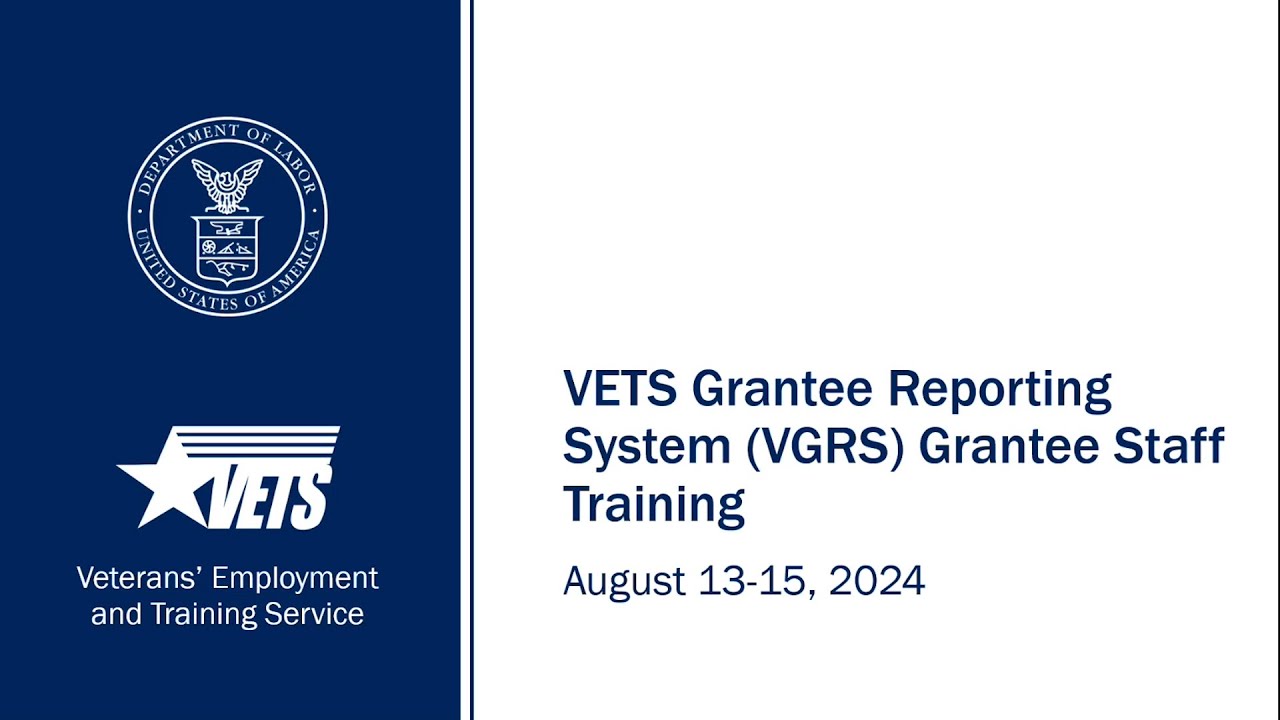 DEPARTMENT OF LABOR
UNITED STATES OF AMERICA

VETS

Veterans' Employment and Training Service

VETS Grantee Reporting System (VGRS) Grantee Staff Training

August 13-15, 2024